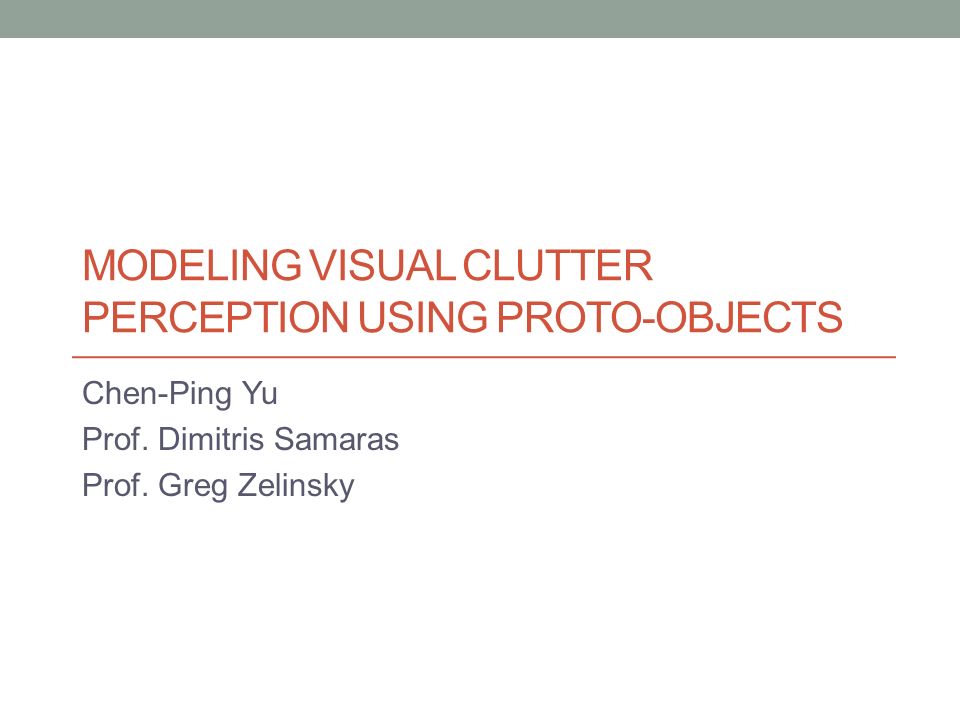 MODELING VISUAL CLUTTER PERCEPTION USING PROTO-OBJECTS

Chen-Ping Yu
Prof. Dimitris Samaras
Prof. Greg Zelinsky